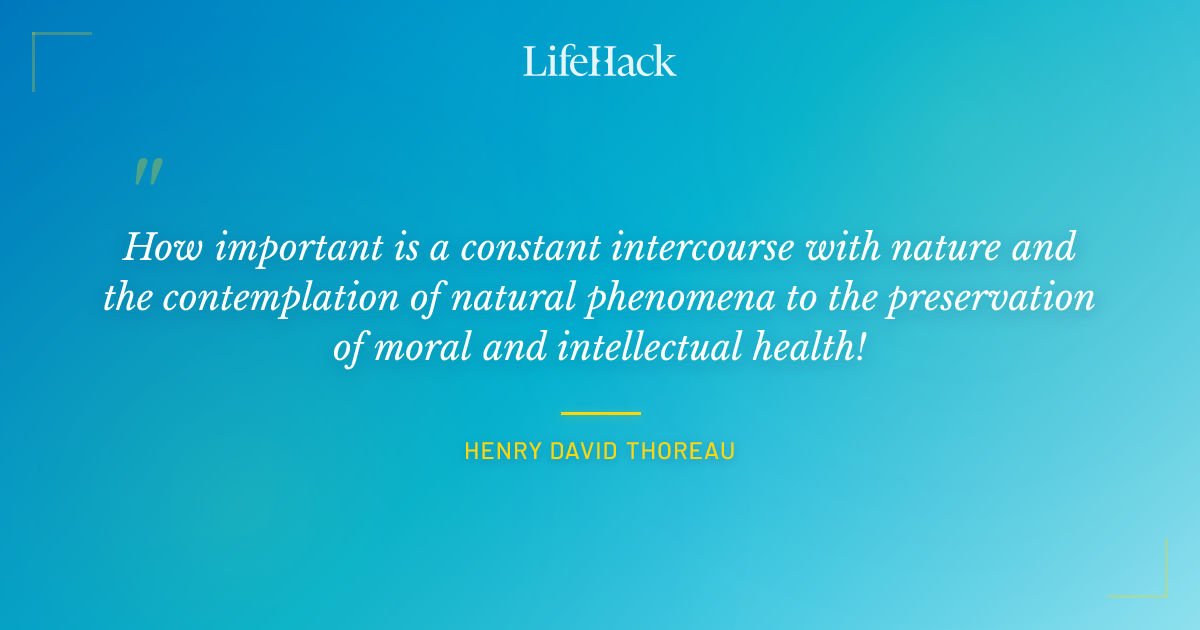 LifeHack

"

How important is a constant intercourse with nature and the contemplation of natural phenomena to the preservation of moral and intellectual health!

HENRY DAVID THOREAU